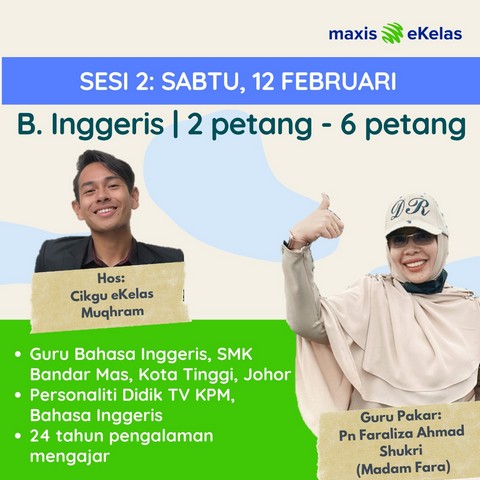 maxis eKelas

SESI 2: SABTU, 12 FEBRUARI

B. Inggeris | 2 petang - 6 petang

DR

Hos:
Cikgu eKelas
Muqhram

• Guru Bahasa Inggeris, SMK Bandar Mas, Kota Tinggi, Johor
• Personaliti Didik TV KPM, Bahasa Inggeris
• 24 tahun pengalaman mengajar

Guru Pakar:
Pn Faraliza Ahmad Shukri
(Madam Fara)